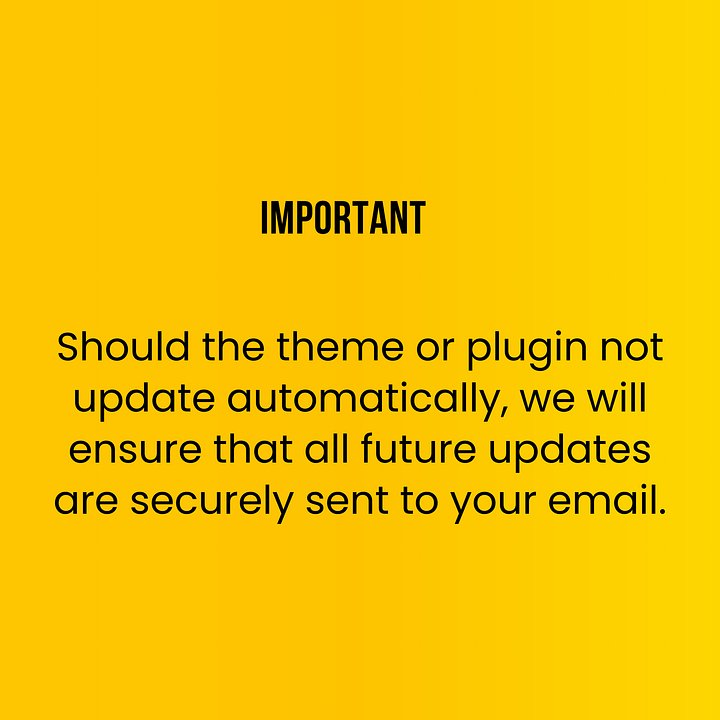 IMPORTANT

Should the theme or plugin not update automatically, we will ensure that all future updates are securely sent to your email.